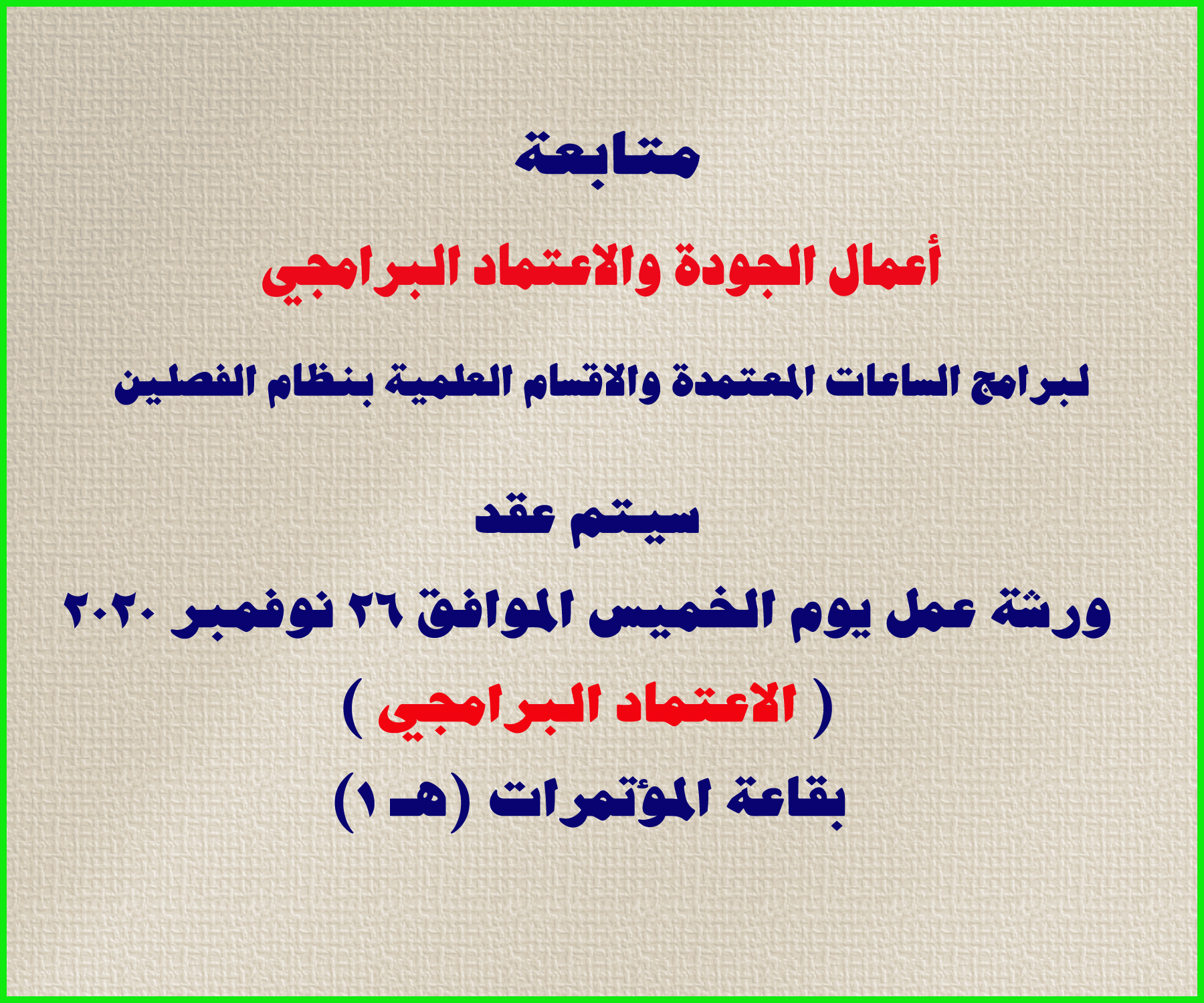 متابعة

أعمال الجودة والاعتماد البرامجي

لبرامج الساعات المعتمدة والاقسام العلمية بنظام الفصلين

سيتم عقد

ورشة عمل يوم الخميس الموافق ٢٦ نوفمبر ٢٠٢٠

( الاعتماد البرامجي )

بقاعة المؤتمرات (هـ ١)